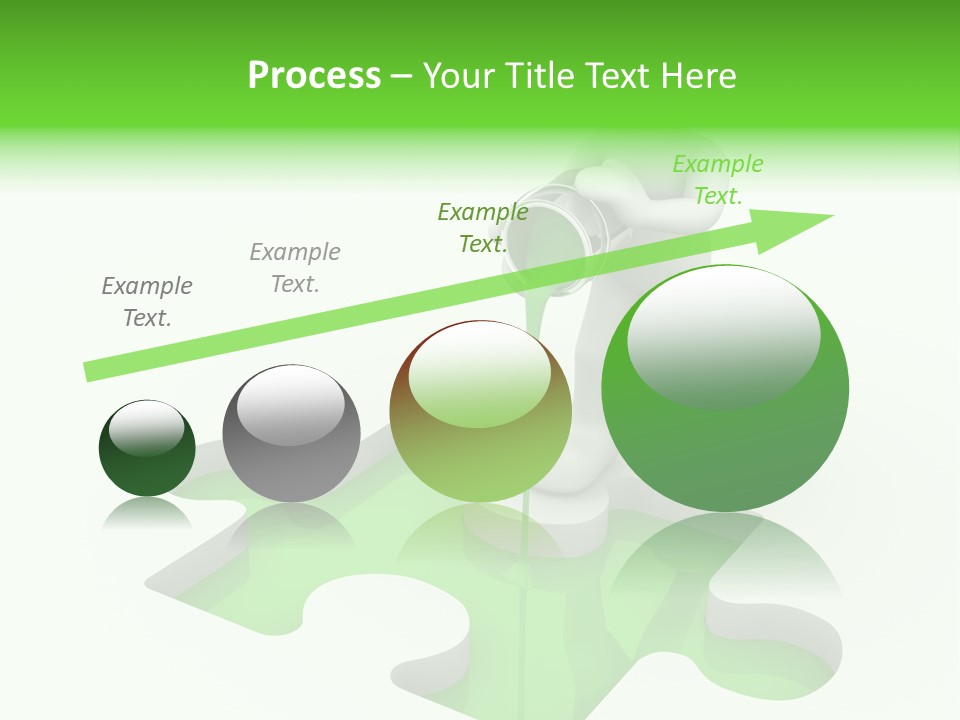 Process – Your Title Text Here

Example Text.

Example Text.

Example Text.

Example Text.